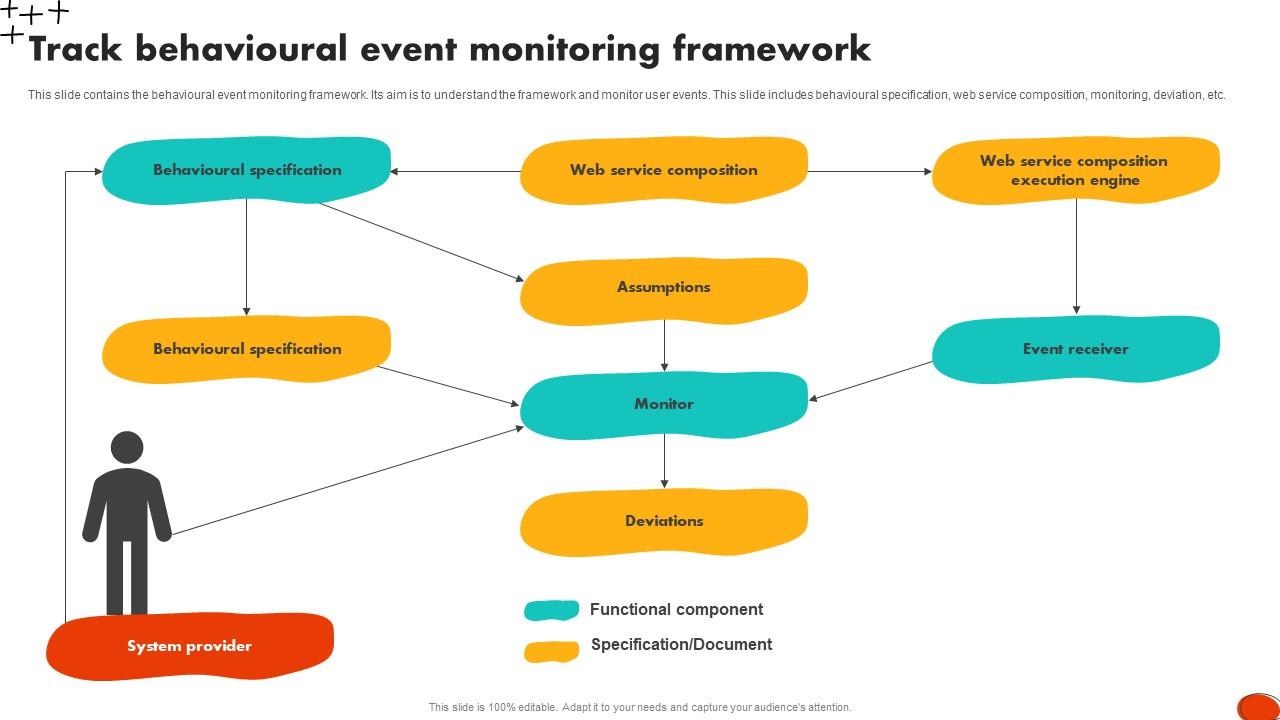 Track behavioural event monitoring framework

This slide contains the behavioural event monitoring framework. Its aim is to understand the framework and monitor user events. This slide includes behavioural specification, web service composition, monitoring, deviation, etc.

Behavioural specification

Web service composition

Web service composition execution engine

Assumptions

Behavioural specification

Event receiver

Monitor

Deviations

System provider

Functional component

Specification/Document

This slide is 100% editable. Adapt it to your needs and capture your audience's attention.